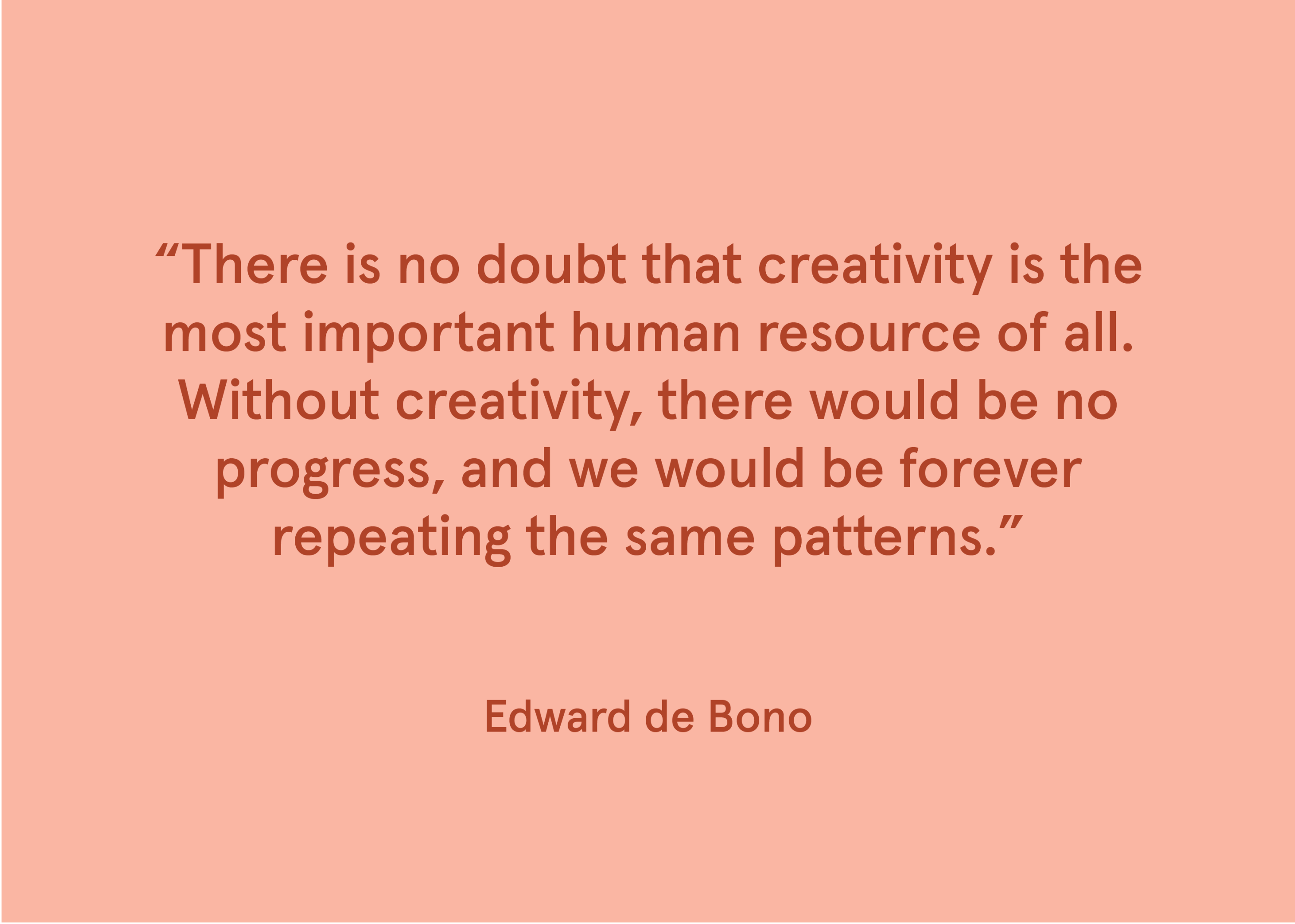 “There is no doubt that creativity is the most important human resource of all. Without creativity, there would be no progress, and we would be forever repeating the same patterns.”

Edward de Bono